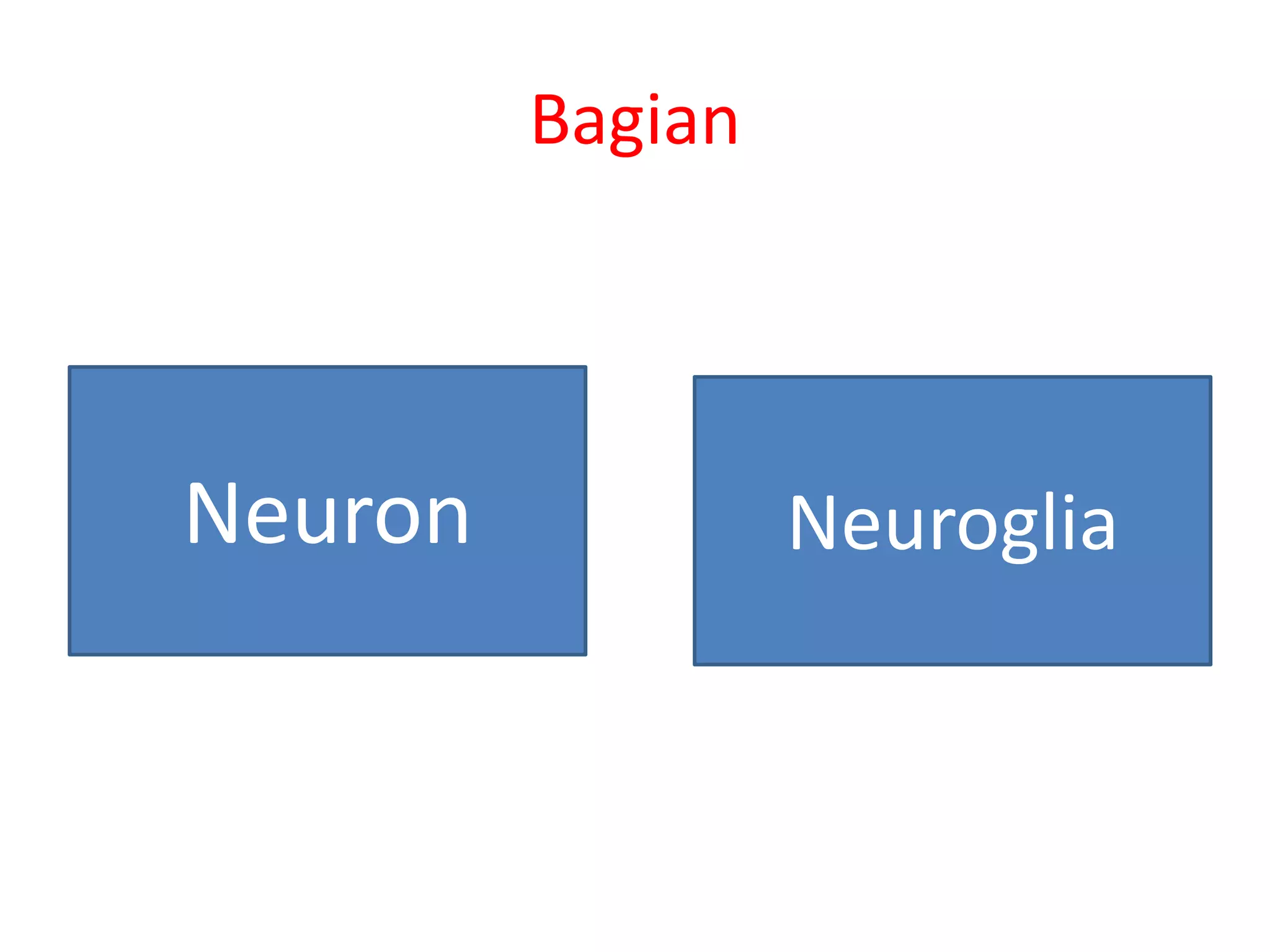 Bagian

Neuron

Neuroglia